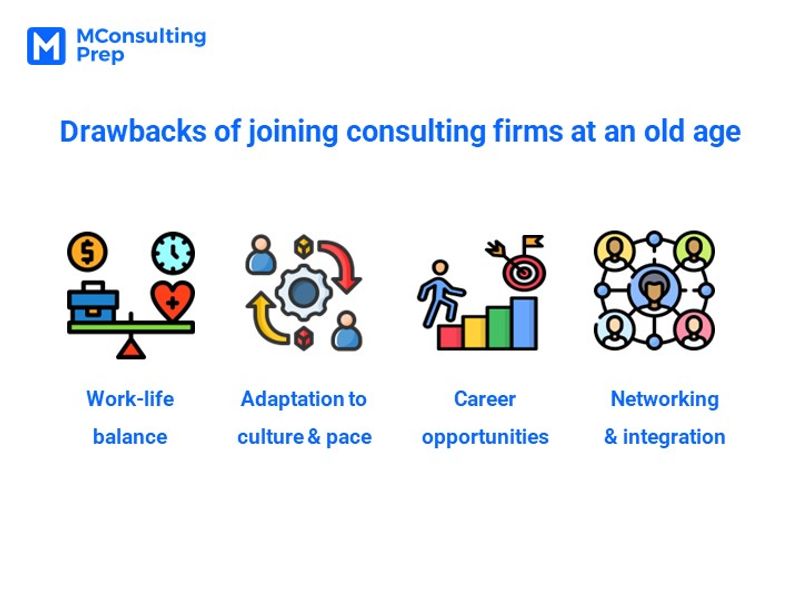 M MConsulting Prep

Drawbacks of joining consulting firms at an old age

$

Work-life balance

Adaptation to culture & pace

Career opportunities

Networking & integration